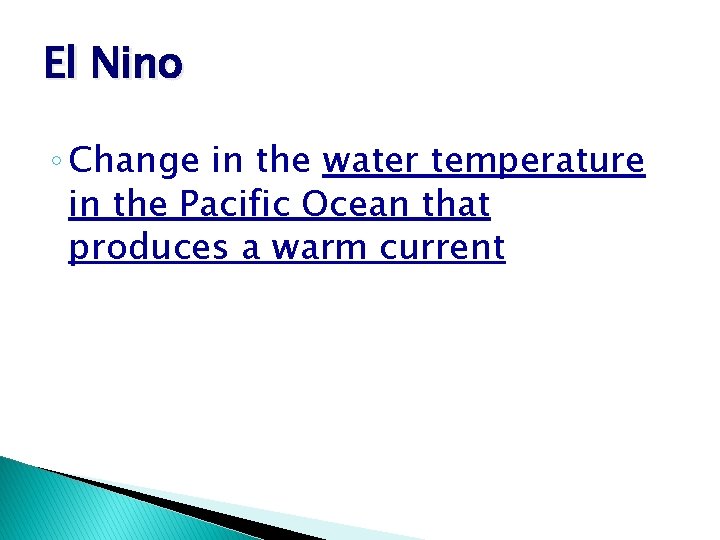 El Nino

◦ Change in the water temperature in the Pacific Ocean that produces a warm current